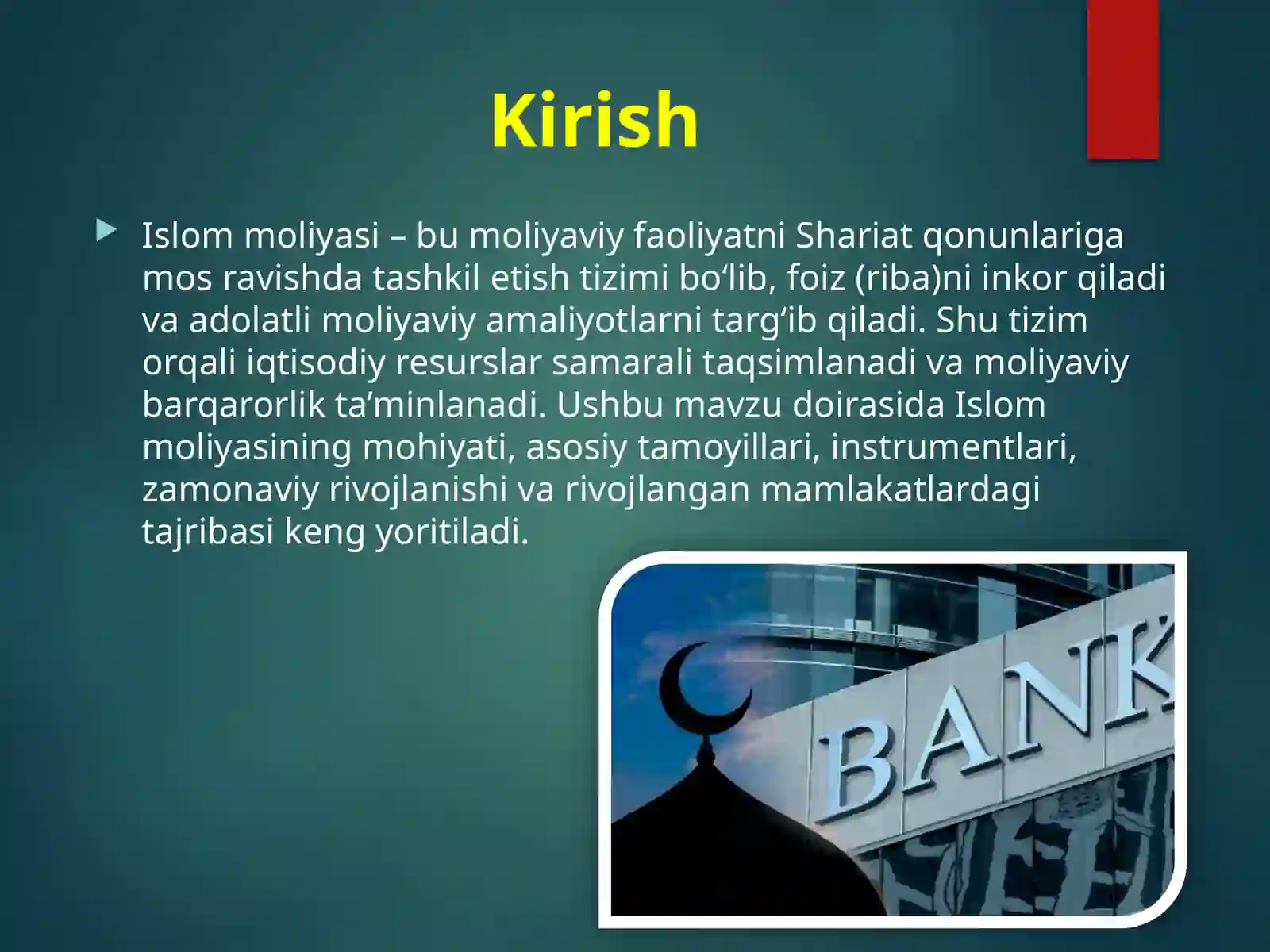 Kirish

Islom moliyasi – bu moliyaviy faoliyatni Shariat qonunlariga mos ravishda tashkil etish tizimi bo‘lib, foiz (riba)ni inkor qiladi va adolatli moliyaviy amaliyotlarni targ‘ib qiladi. Shu tizim orqali iqtisodiy resurslar samarali taqsimlanadi va moliyaviy barqarorlik ta’minlanadi. Ushbu mavzu doirasida Islom moliyasining mohiyati, asosiy tamoyillari, instrumentlari, zamonaviy rivojlanishi va rivojlangan mamlakatlardagi tajribasi keng yoritiladi.

BANK